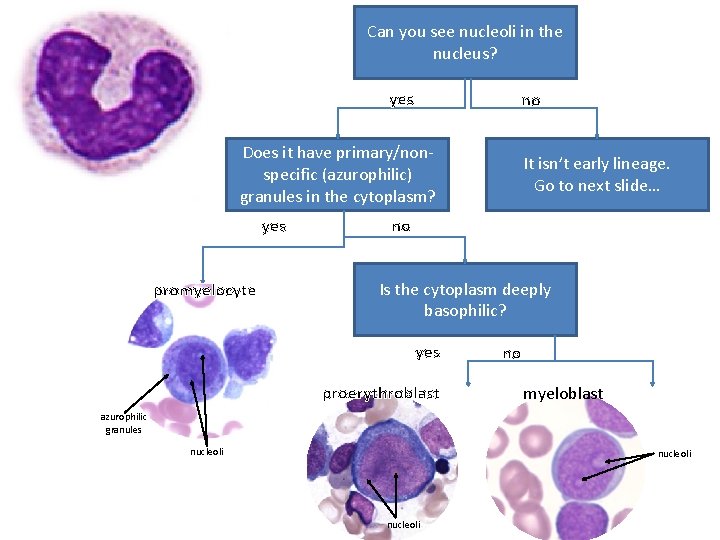 Can you see nucleoli in the nucleus?

yes

no

Does it have primary/non-specific (azurophilic) granules in the cytoplasm?

It isn't early lineage. Go to next slide…

yes

no

promyelocyte

Is the cytoplasm deeply basophilic?

yes

no

azurophilic granules

nucleoli

proerythroblast

myeloblast

nucleoli

nucleoli